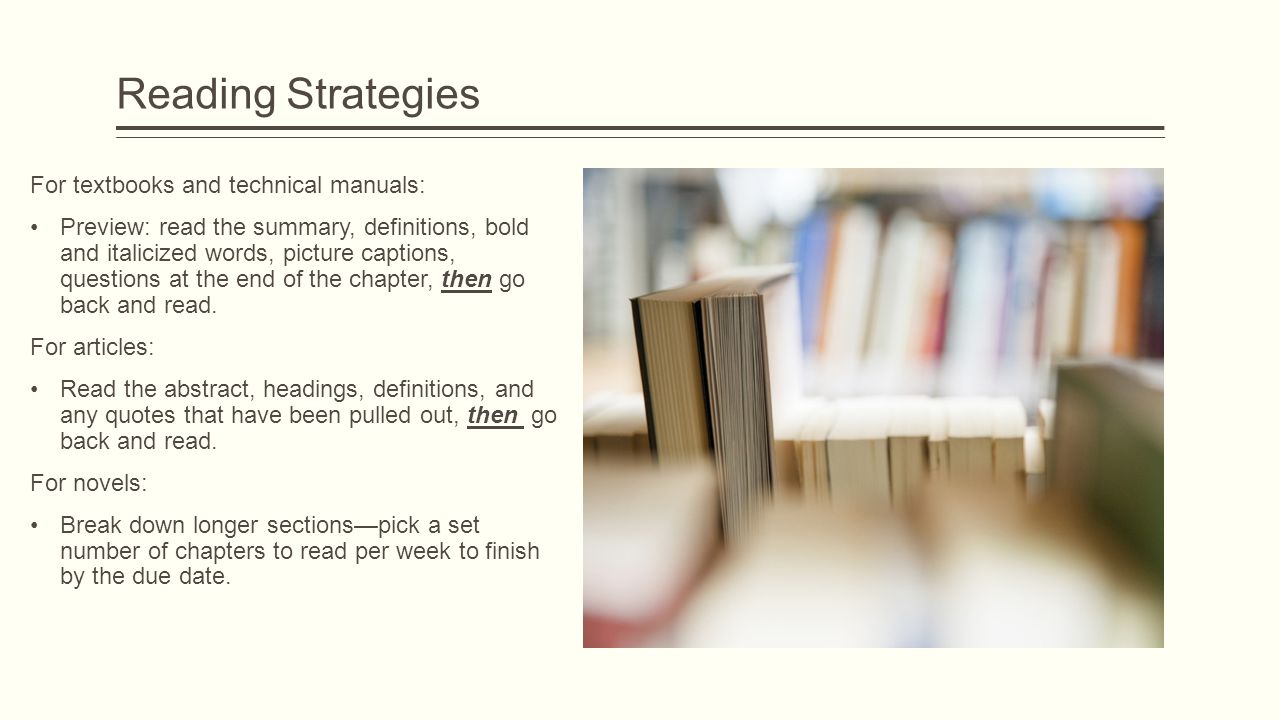 Reading Strategies

For textbooks and technical manuals:

• Preview: read the summary, definitions, bold and italicized words, picture captions, questions at the end of the chapter, then go back and read.

For articles:

• Read the abstract, headings, definitions, and any quotes that have been pulled out, then go back and read.

For novels:

• Break down longer sections—pick a set number of chapters to read per week to finish by the due date.